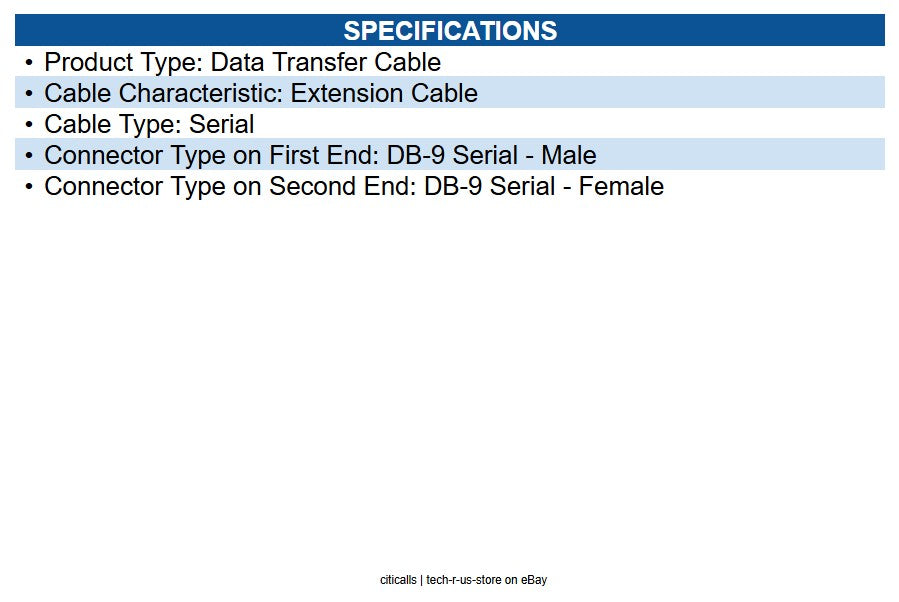 SPECIFICATIONS

• Product Type: Data Transfer Cable
• Cable Characteristic: Extension Cable
• Cable Type: Serial
• Connector Type on First End: DB-9 Serial - Male
• Connector Type on Second End: DB-9 Serial - Female

citicalls | tech-r-us-store on eBay